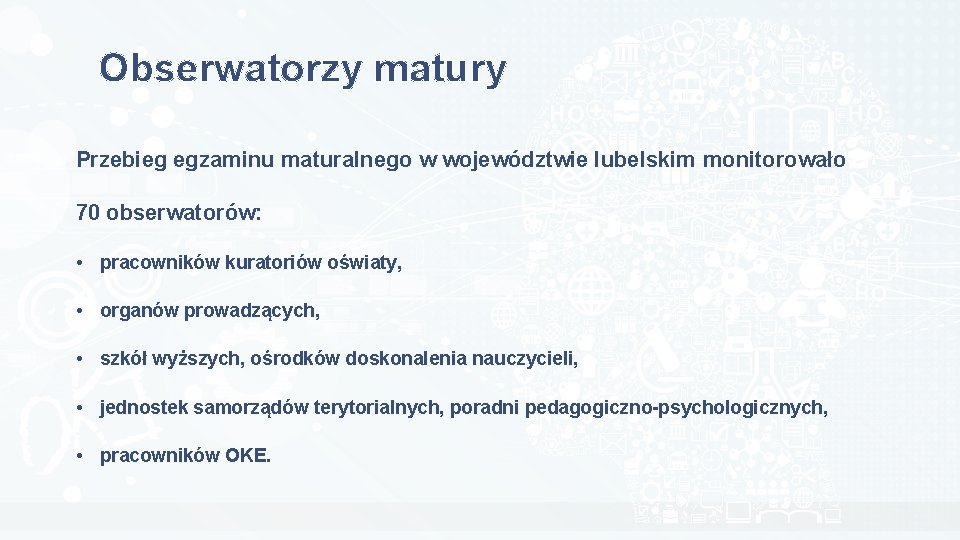 Obserwatorzy matury

Przebieg egzaminu maturalnego w województwie lubelskim monitorowało 70 obserwatorów:

• pracowników kuratoriów oświaty,

• organów prowadzących,

• szkół wyższych, ośrodków doskonalenia nauczycieli,

• jednostek samorządów terytorialnych, poradni pedagogiczno-psychologicznych,

• pracowników OKE.